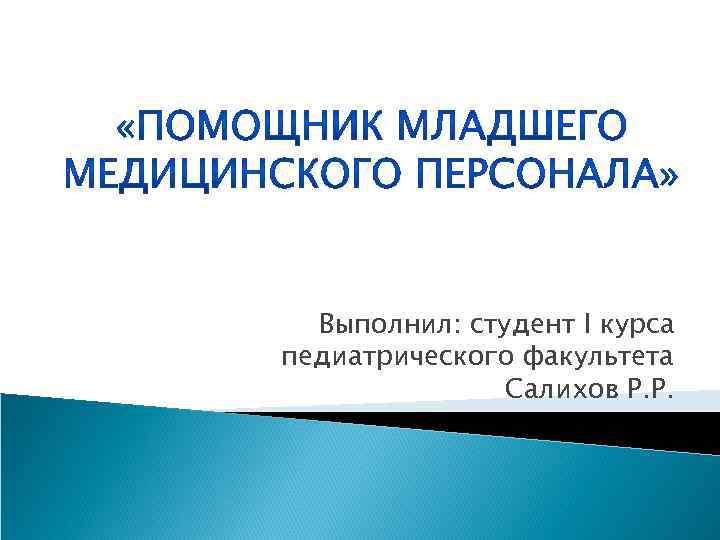 «ПОМОЩНИК МЛАДШЕГО МЕДИЦИНСКОГО ПЕРСОНАЛА»

Выполнил: студент I курса педиатрического факультета Салихов Р.Р.